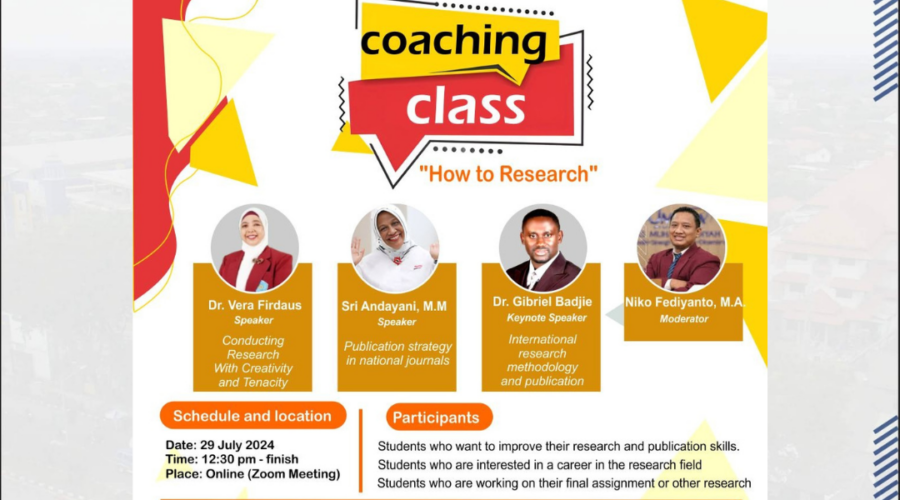 coaching
class
"How to Research"

Dr. Vera Firdaus
Speaker
Conducting Research With Creativity and Tenacity

Sri Andayani, M.M
Speaker
Publication strategy in national journals

Dr. Gibriel Badjie
Keynote Speaker
International research methodology and publication

Niko Fediyanto, M.A.
Moderator

Schedule and location
Date: 29 July 2024
Time: 12:30 pm - finish
Place: Online (Zoom Meeting)

Participants
Students who want to improve their research and publication skills.
Students who are interested in a career in the research field
Students who are working on their final assignment or other research